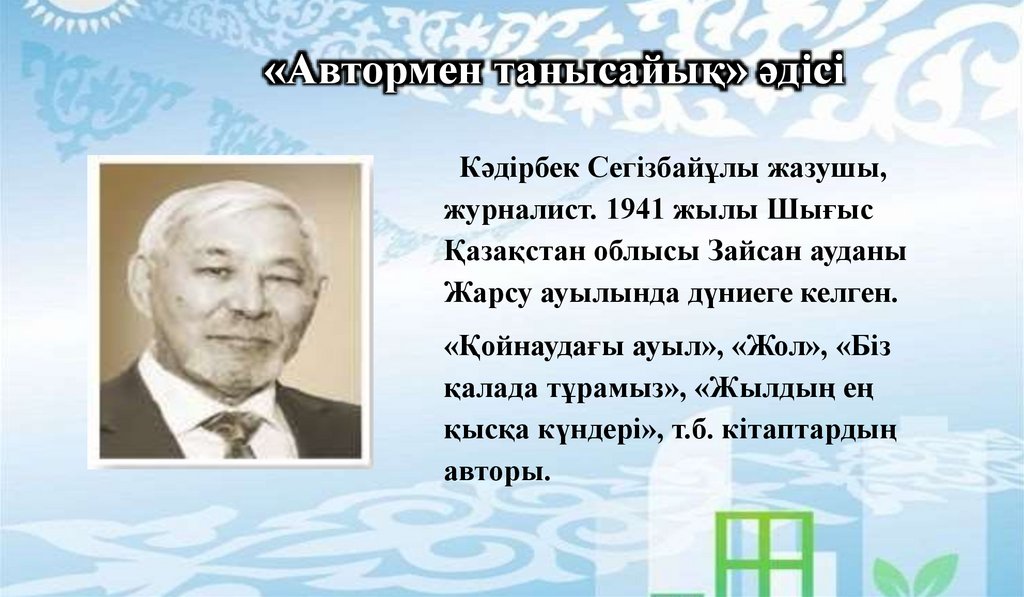 «Автормен танысайық» әдісі

Кәдірбек Сегізбайұлы жазушы, журналист. 1941 жылы Шығыс Қазақстан облысы Зайсан ауданы Жарсу ауылында дүниеге келген.

«Қойнаудағы ауыл», «Жол», «Біз қалада тұрамыз», «Жылдың ең қысқа күндері», т.б. кітаптардың авторы.